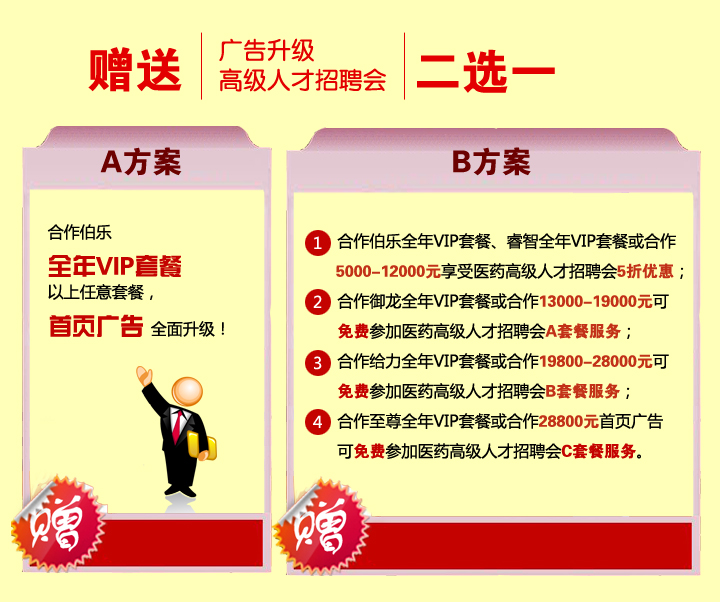 赠送

广告升级
高级人才招聘会

二选一

A方案

合作伯乐
全年VIP套餐
以上任意套餐，
首页广告 全面升级！

赠

B方案

1 合作伯乐全年VIP套餐、睿智全年VIP套餐或合作5000-12000元享受医药高级人才招聘会5折优惠；

2 合作御龙全年VIP套餐或合作13000-19000元可免费参加医药高级人才招聘会A套餐服务；

3 合作给力全年VIP套餐或合作19800-28000元可免费参加医药高级人才招聘会B套餐服务；

4 合作至尊全年VIP套餐或合作28800元首页广告可免费参加医药高级人才招聘会C套餐服务。

赠